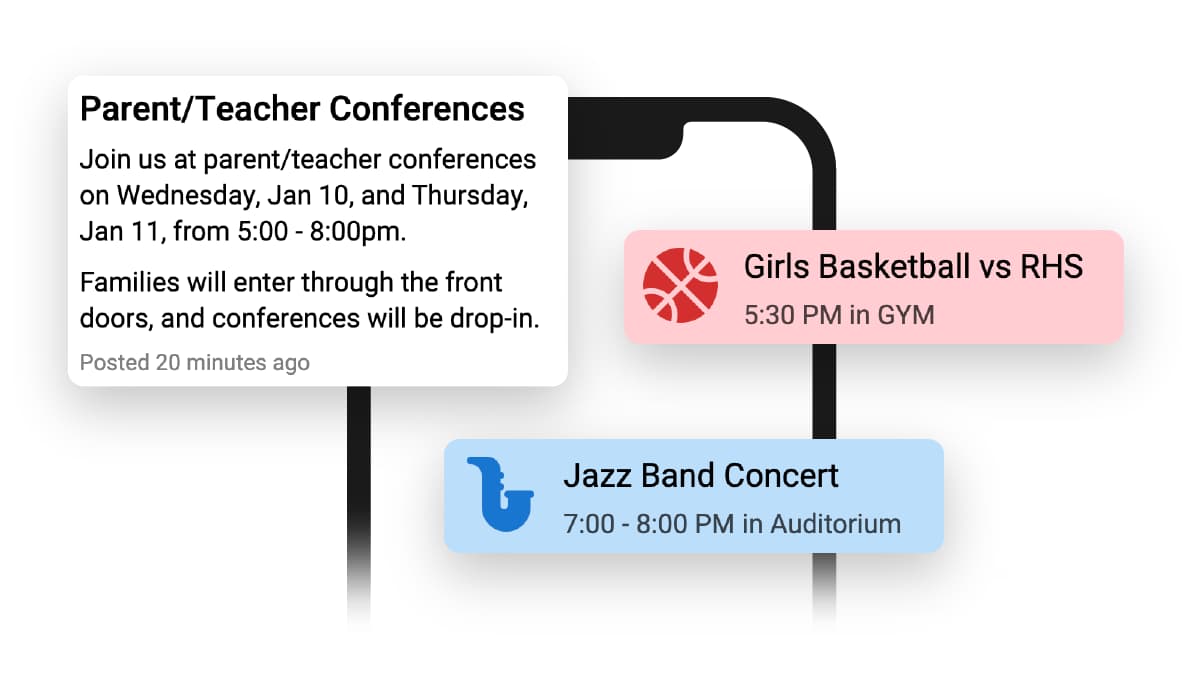 Parent/Teacher Conferences

Join us at parent/teacher conferences on Wednesday, Jan 10, and Thursday, Jan 11, from 5:00 - 8:00pm.

Families will enter through the front doors, and conferences will be drop-in.

Posted 20 minutes ago

Girls Basketball vs RHS

5:30 PM in GYM

Jazz Band Concert

7:00 - 8:00 PM in Auditorium